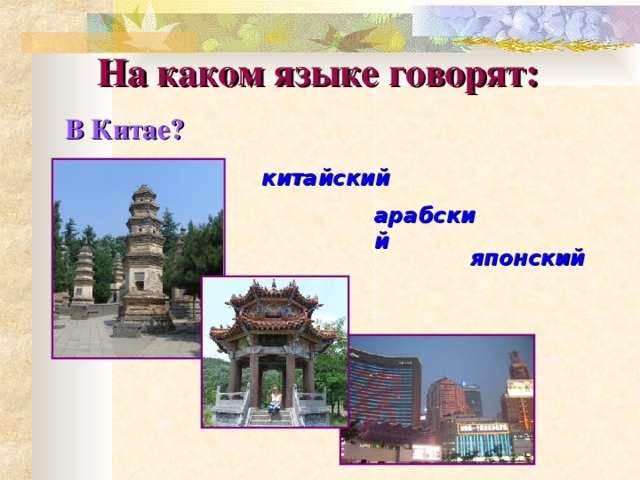 На каком языке говорят:

В Китае?

китайский

арабский

японский